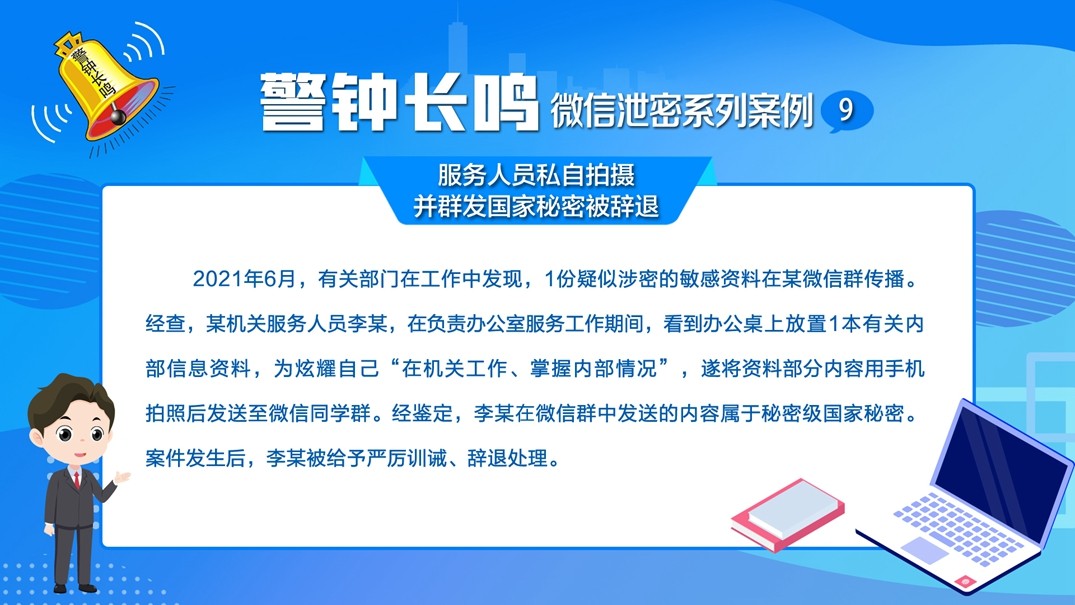 警钟长鸣

警钟长鸣 微信泄密系列案例 9

服务人员私自拍摄
并群发国家秘密被辞退

2021年6月，有关部门在工作中发现，1份疑似涉密的敏感资料在某微信群传播。经查，某机关服务人员李某，在负责办公室服务工作期间，看到办公桌上放置1本有关内部信息资料，为炫耀自己“在机关工作、掌握内部情况”，遂将资料部分内容用手机拍照后发送至微信同学群。经鉴定，李某在微信群中发送的内容属于秘密级国家秘密。案件发生后，李某被给予严厉训诫、辞退处理。